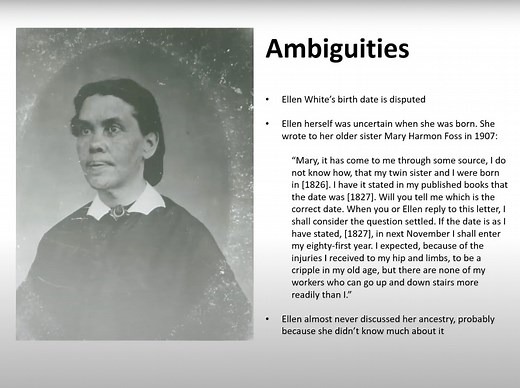 Ambiguities

• Ellen White's birth date is disputed

• Ellen herself was uncertain when she was born. She wrote to her older sister Mary Harmon Foss in 1907:

"Mary, it has come to me through some source, I do not know how, that my twin sister and I were born in [1826]. I have it stated in my published books that the date was [1827]. Will you tell me which is the correct date. When you or Ellen reply to this letter, I shall consider the question settled. If the date is as I have stated, [1827], in next November I shall enter my eighty-first year. I expected, because of the injuries I received to my hip and limbs, to be a cripple in my old age, but there are none of my workers who can go up and down stairs more readily than I."

• Ellen almost never discussed her ancestry, probably because she didn't know much about it